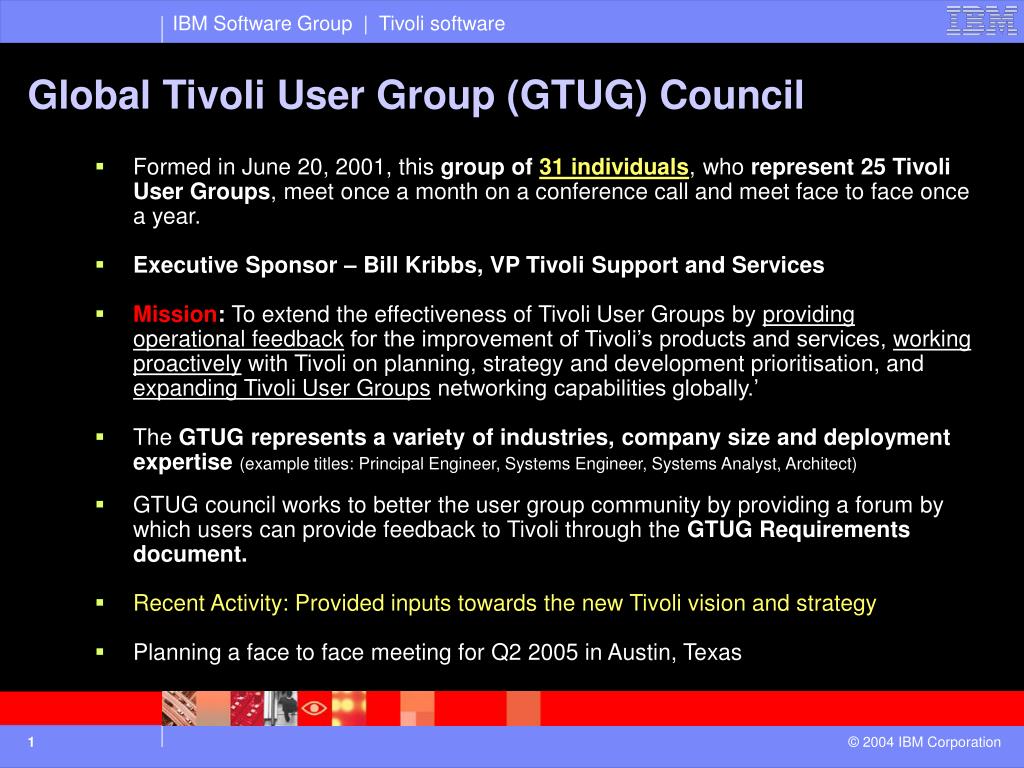 IBM Software Group | Tivoli software

IBM

Global Tivoli User Group (GTUG) Council

▪ Formed in June 20, 2001, this group of 31 individuals, who represent 25 Tivoli User Groups, meet once a month on a conference call and meet face to face once a year.

▪ Executive Sponsor – Bill Kribbs, VP Tivoli Support and Services

▪ Mission: To extend the effectiveness of Tivoli User Groups by providing operational feedback for the improvement of Tivoli's products and services, working proactively with Tivoli on planning, strategy and development prioritisation, and expanding Tivoli User Groups networking capabilities globally.'

▪ The GTUG represents a variety of industries, company size and deployment expertise (example titles: Principal Engineer, Systems Engineer, Systems Analyst, Architect)

▪ GTUG council works to better the user group community by providing a forum by which users can provide feedback to Tivoli through the GTUG Requirements document.

▪ Recent Activity: Provided inputs towards the new Tivoli vision and strategy

▪ Planning a face to face meeting for Q2 2005 in Austin, Texas

1

© 2004 IBM Corporation